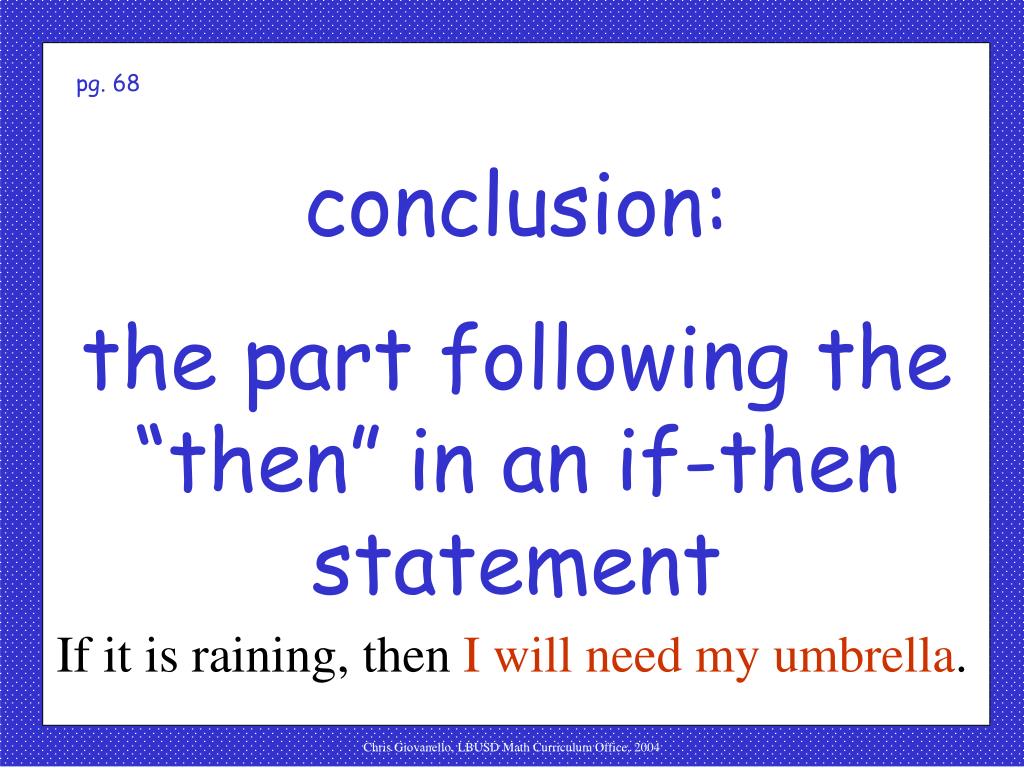 pg. 68

conclusion:

the part following the “then” in an if-then statement

If it is raining, then I will need my umbrella.

Chris Giovanello, LBUSD Math Curriculum Office, 2004